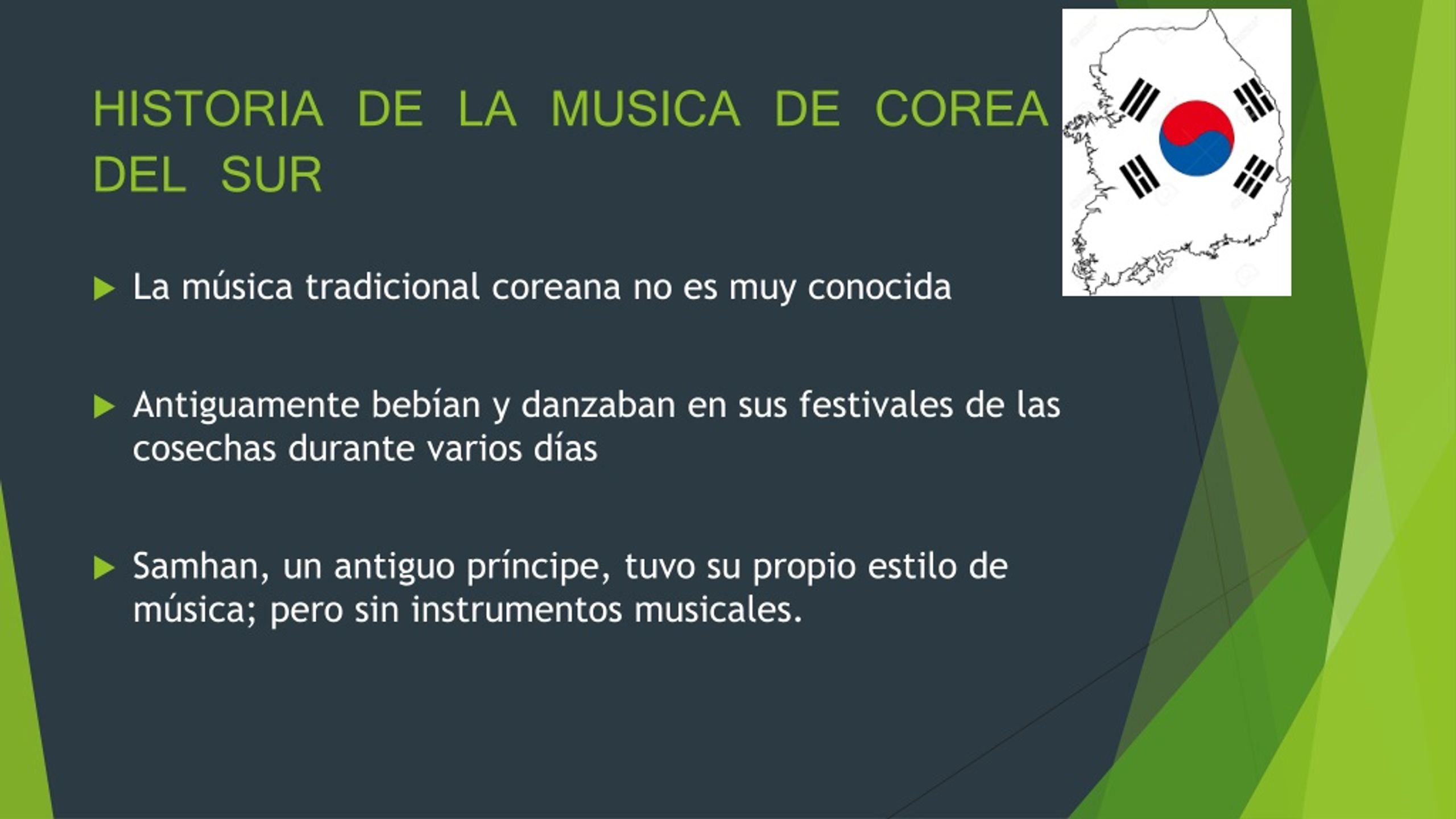 HISTORIA DE LA MUSICA DE COREA DEL SUR

La música tradicional coreana no es muy conocida

Antiguamente bebían y danzaban en sus festivales de las cosechas durante varios días

Samhan, un antiguo príncipe, tuvo su propio estilo de música; pero sin instrumentos musicales.